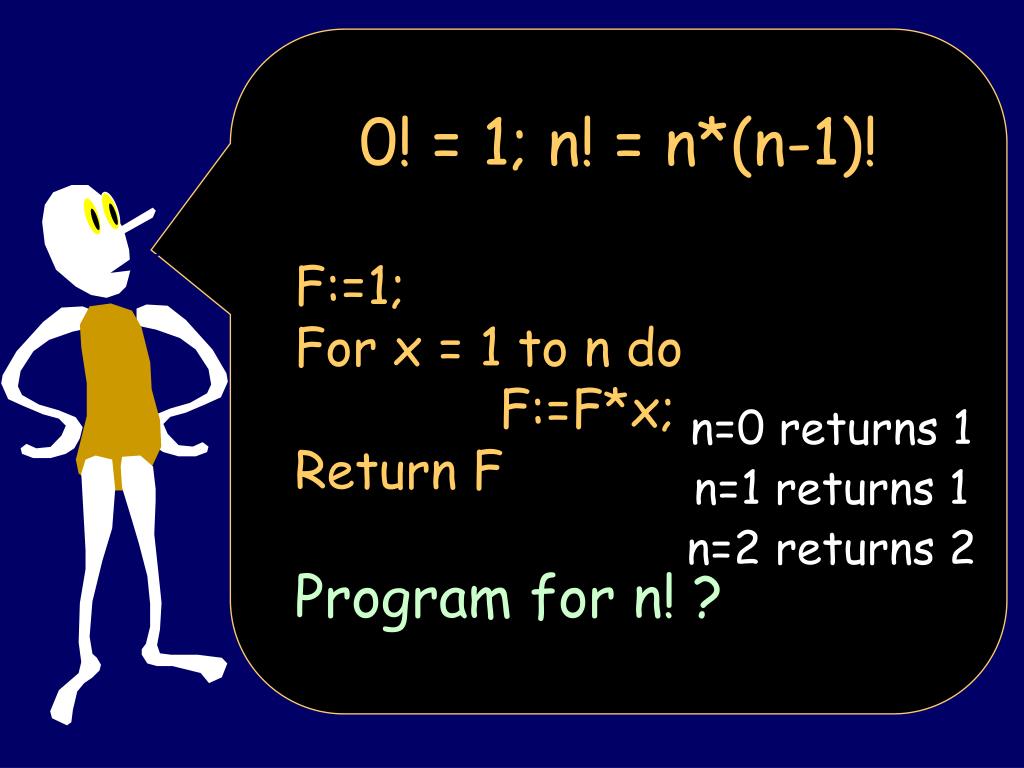 0! = 1; n! = n*(n-1)!

F:=1;
For x = 1 to n do
F:=F*x;
Return F

n=0 returns 1
n=1 returns 1
n=2 returns 2

Program for n! ?